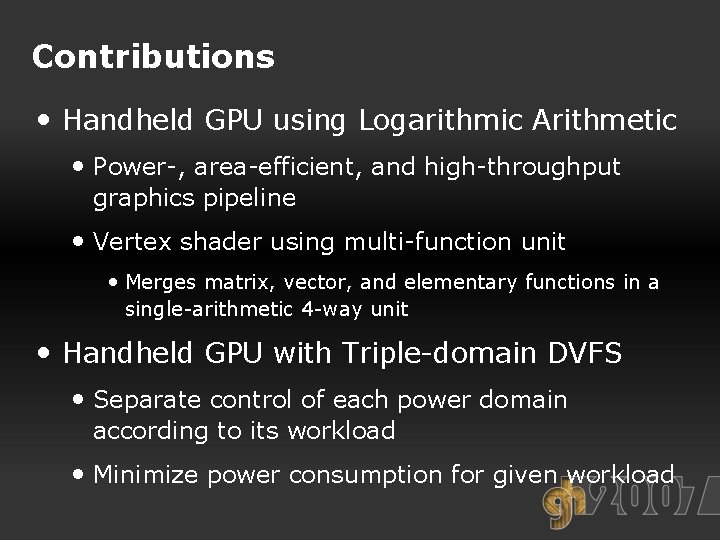 Contributions

• Handheld GPU using Logarithmic Arithmetic

• Power-, area-efficient, and high-throughput graphics pipeline

• Vertex shader using multi-function unit

• Merges matrix, vector, and elementary functions in a single-arithmetic 4-way unit

• Handheld GPU with Triple-domain DVFS

• Separate control of each power domain according to its workload

• Minimize power consumption for given workload

gh 2007